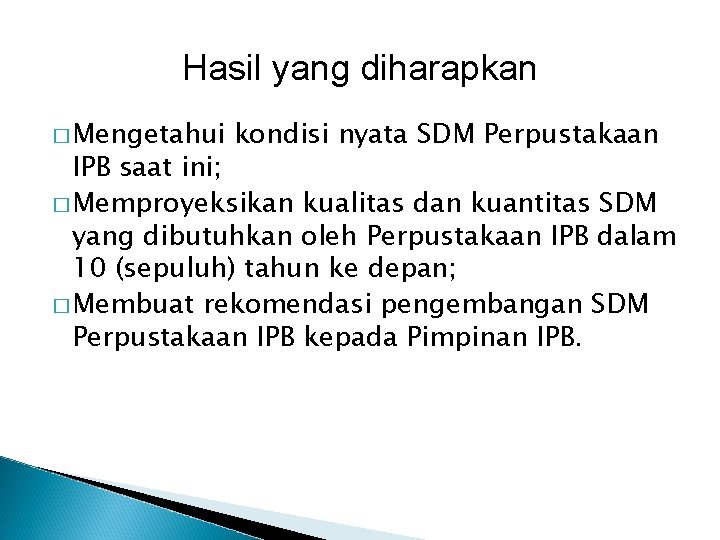 Hasil yang diharapkan

□ Mengetahui kondisi nyata SDM Perpustakaan IPB saat ini;

□ Memproyeksikan kualitas dan kuantitas SDM yang dibutuhkan oleh Perpustakaan IPB dalam 10 (sepuluh) tahun ke depan;

□ Membuat rekomendasi pengembangan SDM Perpustakaan IPB kepada Pimpinan IPB.